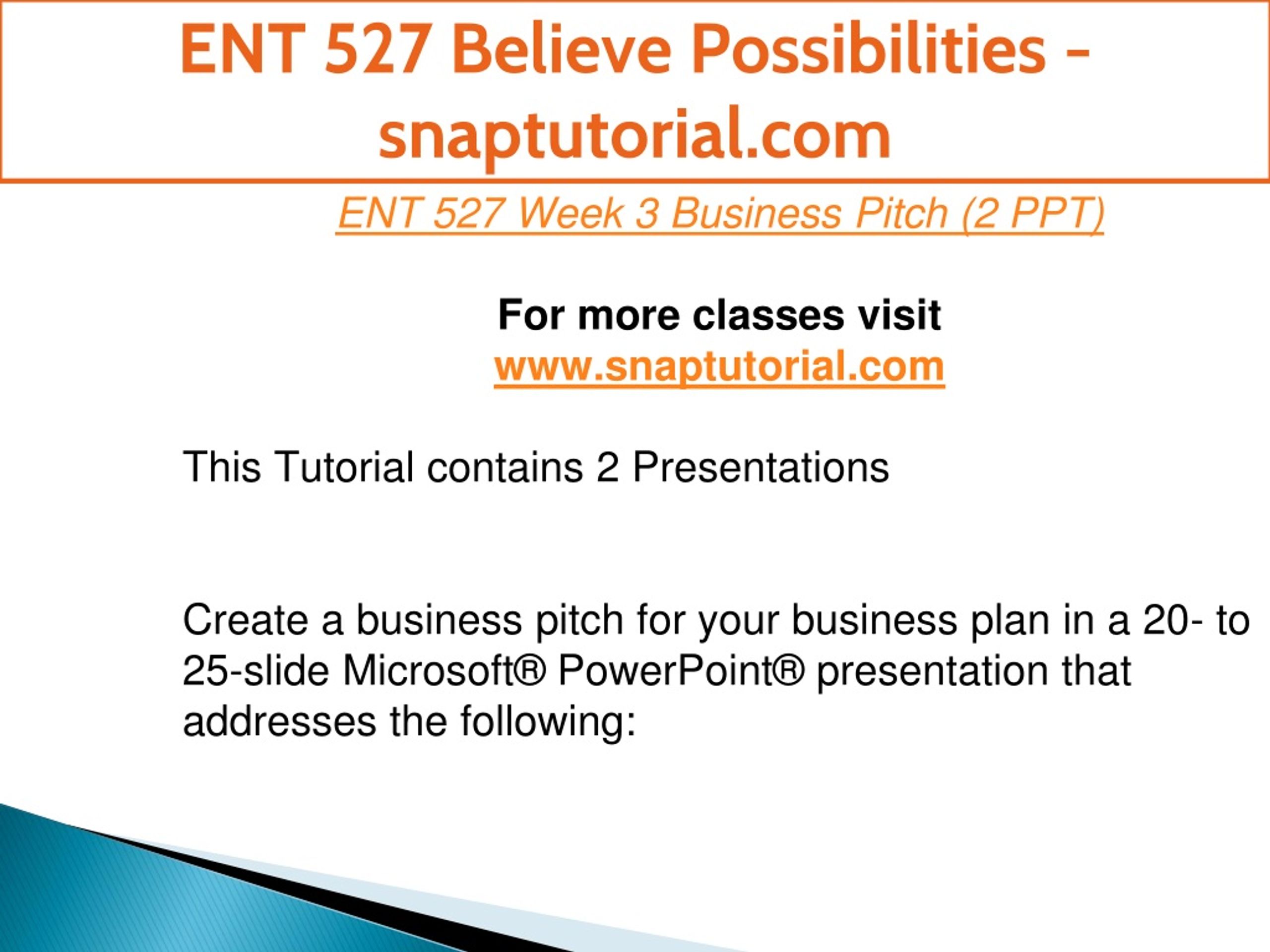 ENT 527 Believe Possibilities - snaptutorial.com

ENT 527 Week 3 Business Pitch (2 PPT)

For more classes visit
www.snaptutorial.com

This Tutorial contains 2 Presentations

Create a business pitch for your business plan in a 20- to 25-slide Microsoft® PowerPoint® presentation that addresses the following: